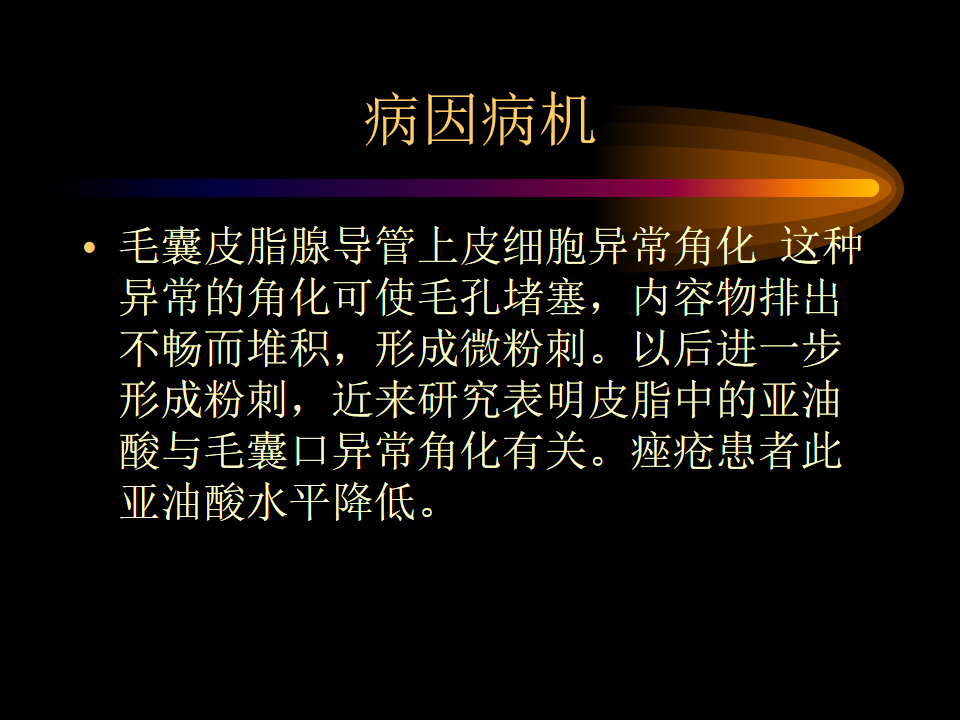 病因病机

• 毛囊皮脂腺导管上皮细胞异常角化 这种异常的角化可使毛孔堵塞，内容物排出不畅而堆积，形成微粉刺。以后进一步形成粉刺，近来研究表明皮脂中的亚油酸与毛囊口异常角化有关。痤疮患者此亚油酸水平降低。